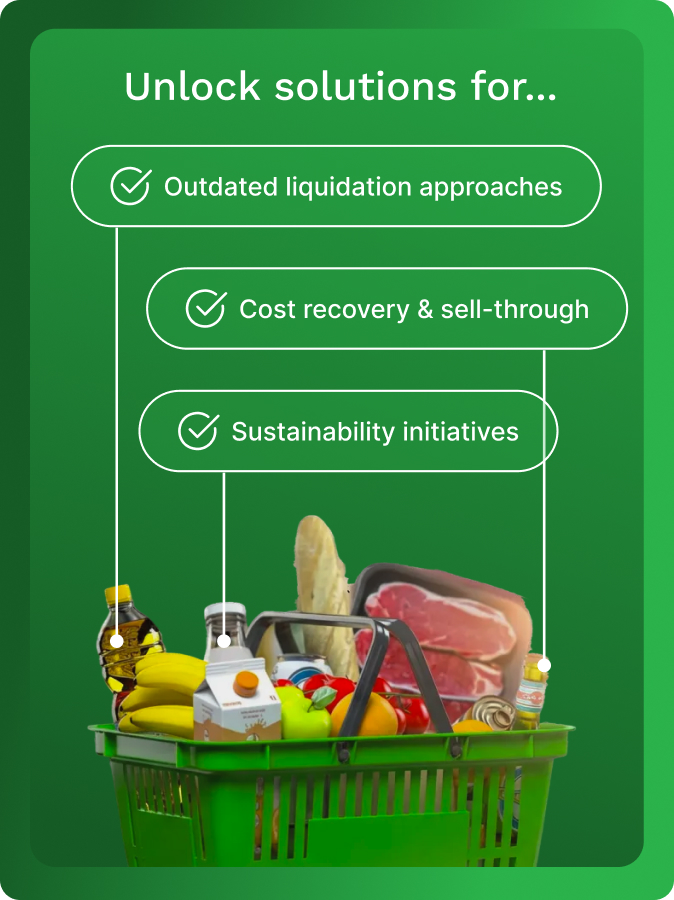 Unlock solutions for...

Outdated liquidation approaches

Cost recovery & sell-through

Sustainability initiatives